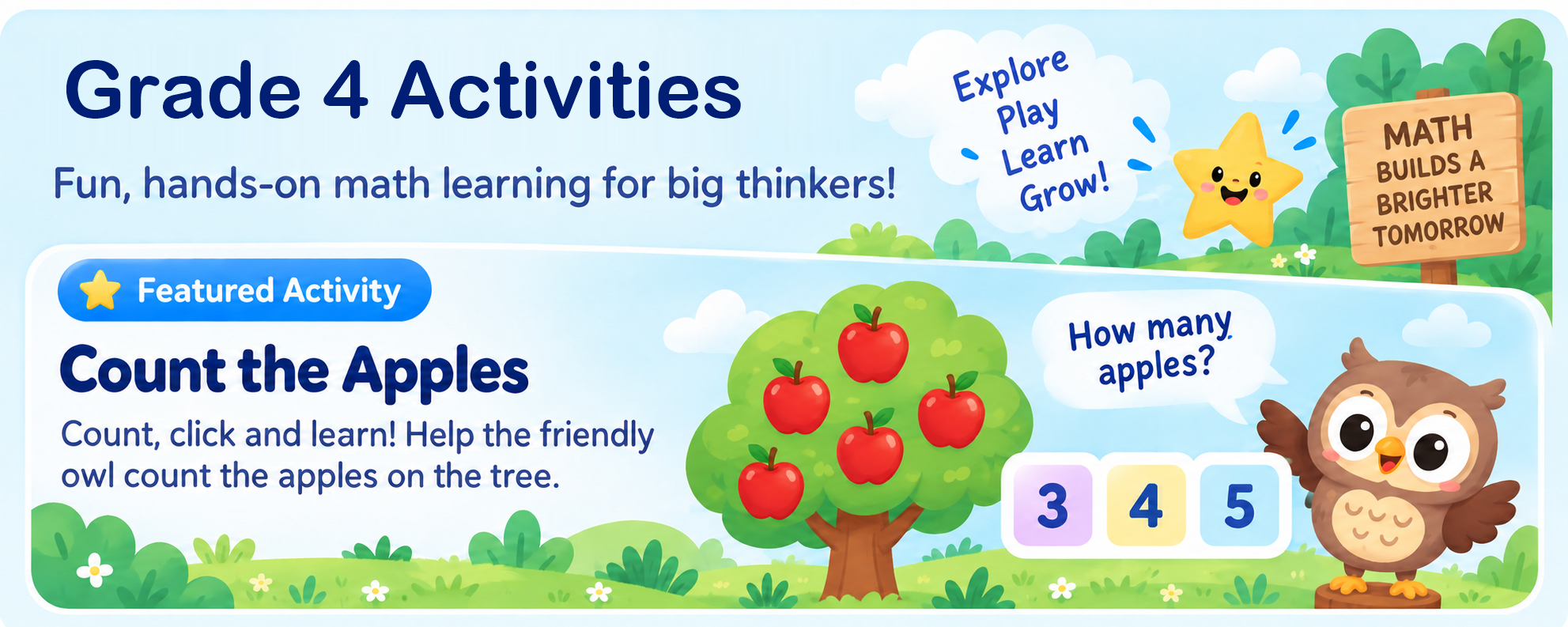 Grade 4 Activities

Fun, hands-on math learning for big thinkers!

Explore
Play
Learn
Grow!

MATH
BUILDS A
BRIGHTER
TOMORROW

Featured Activity

Count the Apples

Count, click and learn! Help the friendly owl count the apples on the tree.

How many apples?

3
4
5